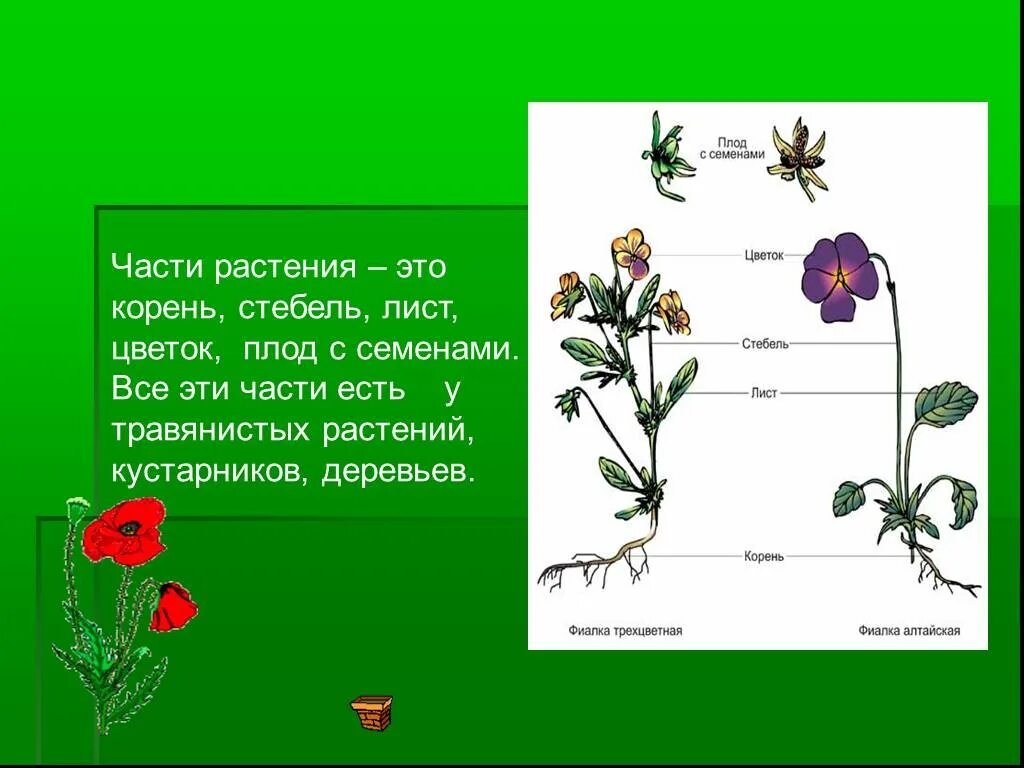 Части растения – это корень, стебель, лист, цветок, плод с семенами. Все эти части есть у травянистых растений, кустарников, деревьев.

Плод с семенами

Цветок

Стебель

Лист

Корень

Фиалка трехцветная

Фиалка алтайская